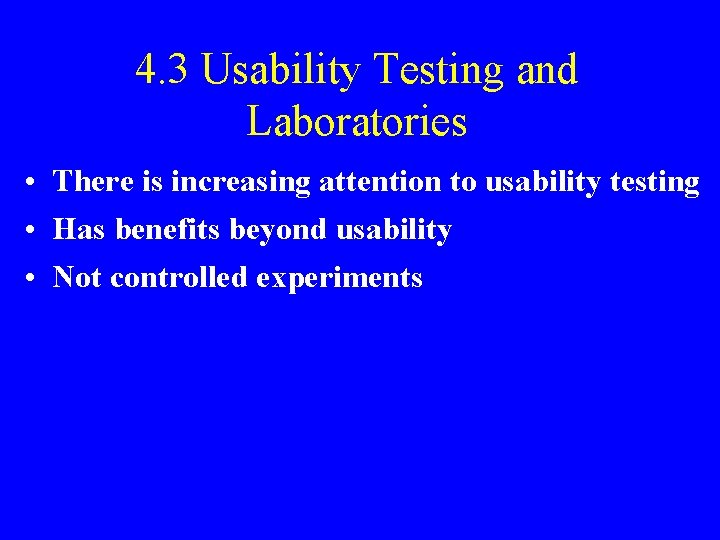 4.3 Usability Testing and Laboratories

• There is increasing attention to usability testing
• Has benefits beyond usability
• Not controlled experiments